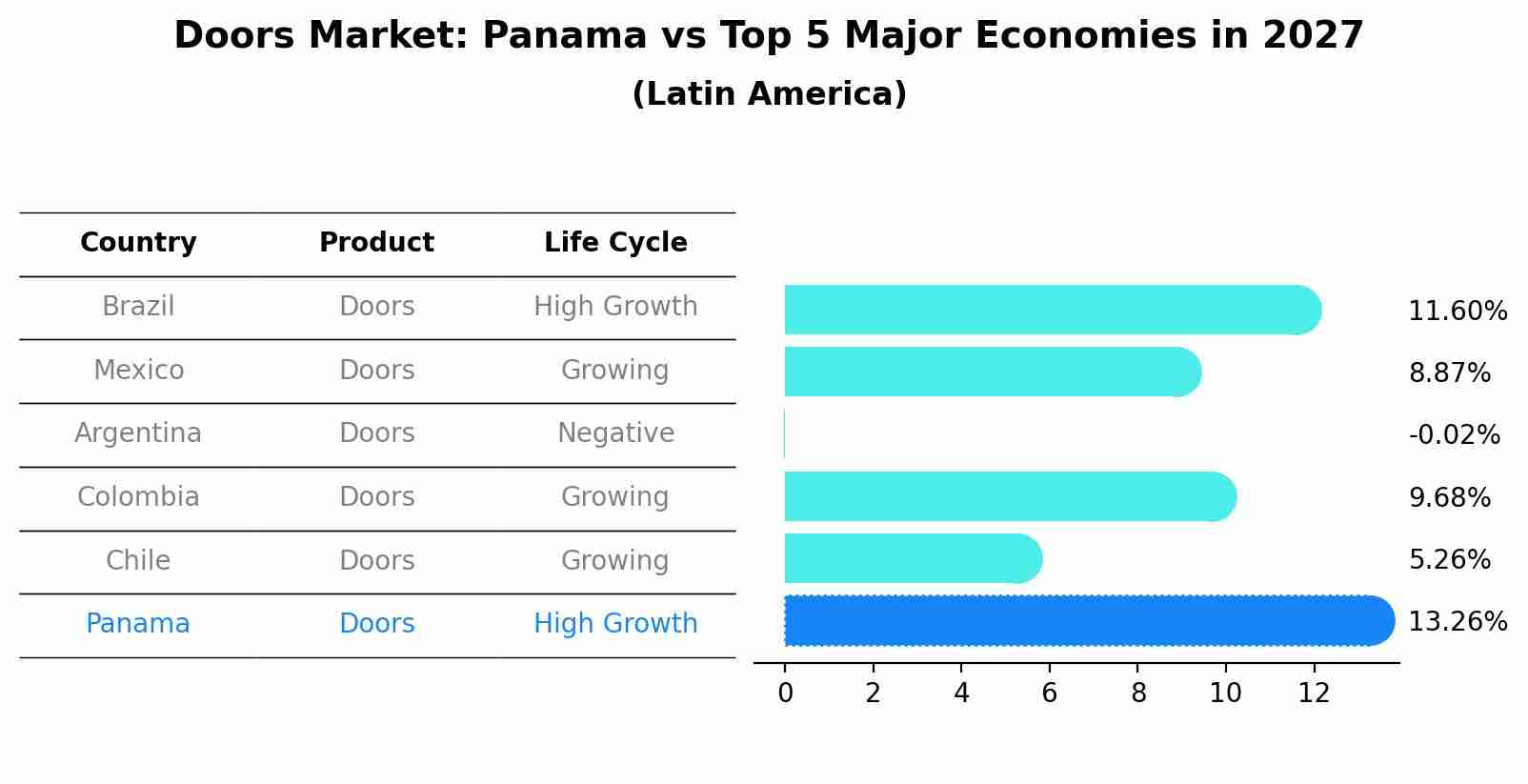 Doors Market: Panama vs Top 5 Major Economies in 2027
(Latin America)

| Country | Product | Life Cycle |
|---|---|---|
| Brazil | Doors | High Growth |
| Mexico | Doors | Growing |
| Argentina | Doors | Negative |
| Colombia | Doors | Growing |
| Chile | Doors | Growing |
| Panama | Doors | High Growth |

11.60%
8.87%
-0.02%
9.68%
5.26%
13.26%

0 2 4 6 8 10 12